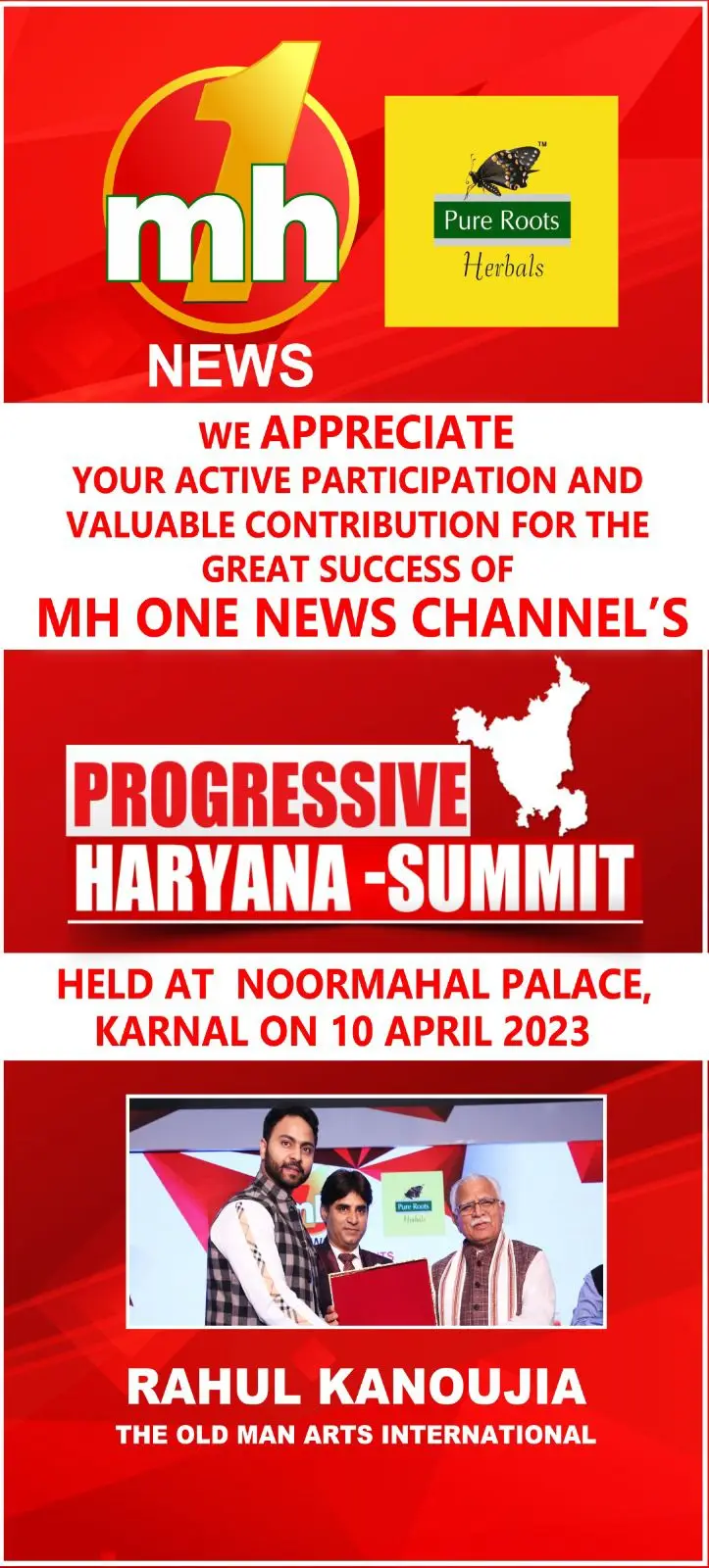 mh 1 NEWS

TM Pure Roots Herbals

WE APPRECIATE YOUR ACTIVE PARTICIPATION AND VALUABLE CONTRIBUTION FOR THE GREAT SUCCESS OF MH ONE NEWS CHANNEL'S

PROGRESSIVE HARYANA -SUMMIT

HELD AT NOORMAHAL PALACE, KARNAL ON 10 APRIL 2023

Pure Roots Herbals

RAHUL KANOUJIA
THE OLD MAN ARTS INTERNATIONAL